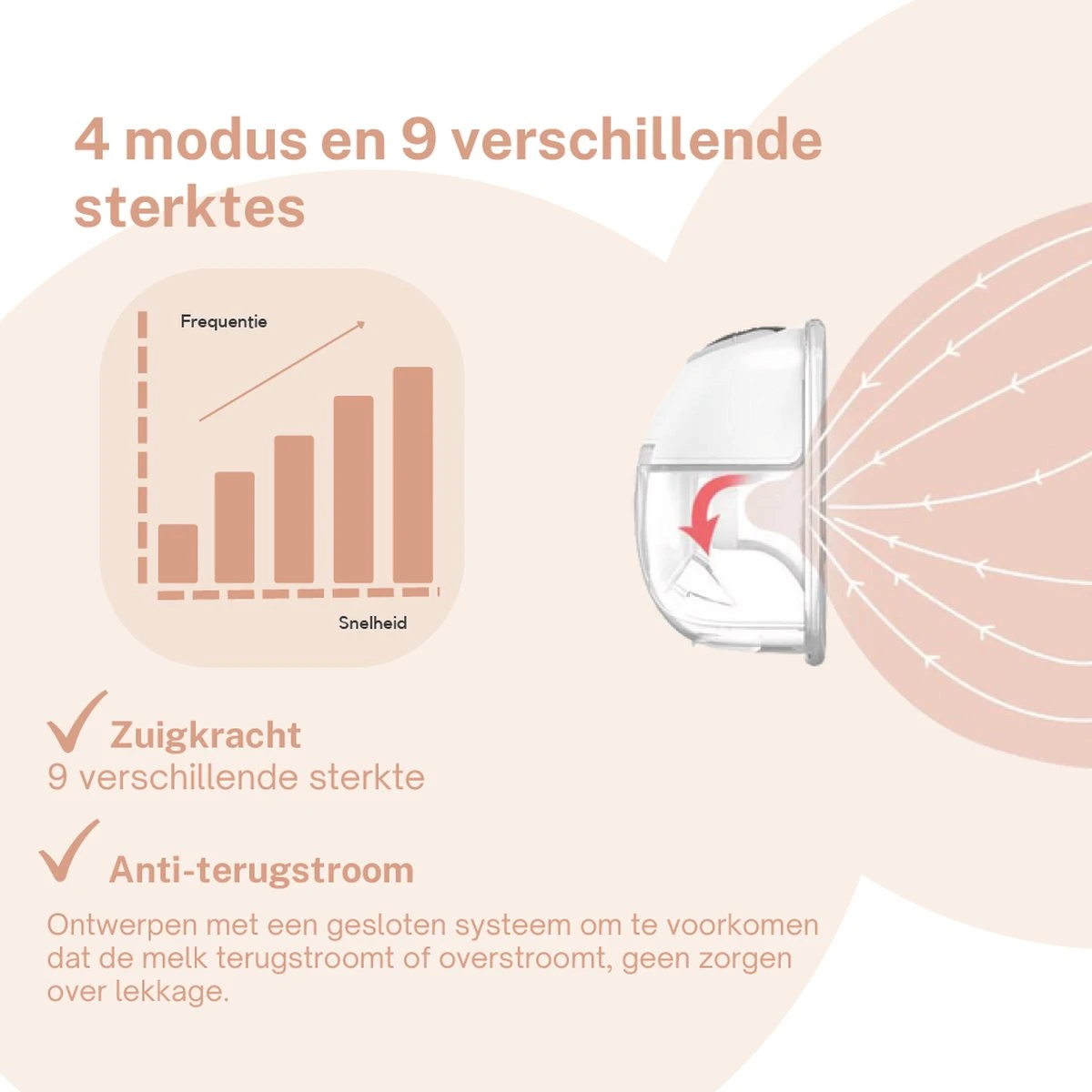 4 modus en 9 verschillende sterktes

Frequentie

Snelheid

Zuigkracht
9 verschillende sterkte

Anti-terugstroom
Ontwerpen met een gesloten systeem om te voorkomen dat de melk terugstroomt of overstroomt, geen zorgen over lekkage.